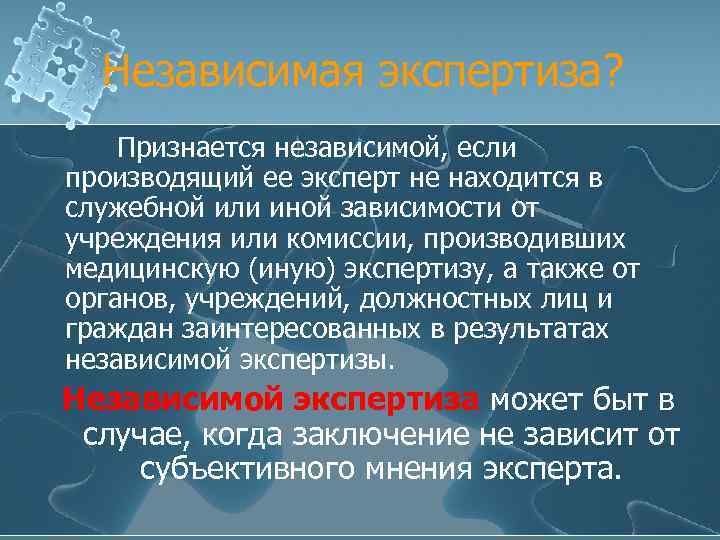 Независимая экспертиза?

Признается независимой, если производящий ее эксперт не находится в служебной или иной зависимости от учреждения или комиссии, производивших медицинскую (иную) экспертизу, а также от органов, учреждений, должностных лиц и граждан заинтересованных в результатах независимой экспертизы.

Независимой экспертиза может быт в случае, когда заключение не зависит от субъективного мнения эксперта.